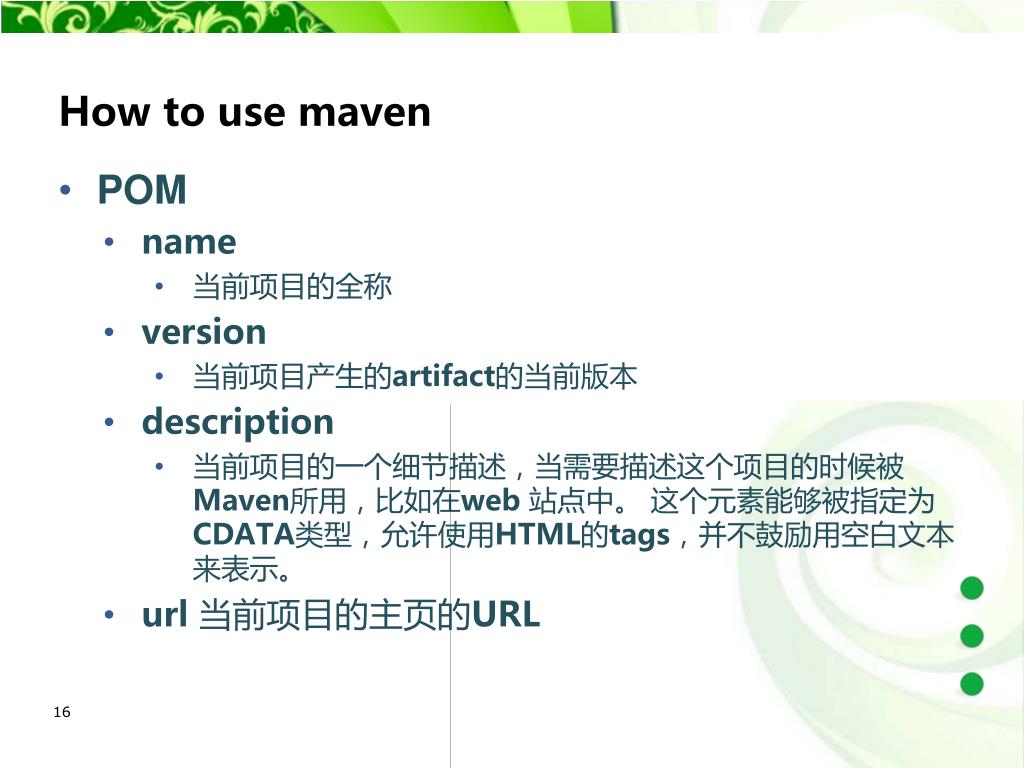 How to use maven

• POM
  • name
    • 当前项目的全称
  • version
    • 当前项目产生的artifact的当前版本
  • description
    • 当前项目的一个细节描述，当需要描述这个项目的时候被Maven所用，比如在web 站点中。 这个元素能够被指定为CDATA类型，允许使用HTML的tags，并不鼓励用空白文本来表示。
  • url 当前项目的主页的URL

16